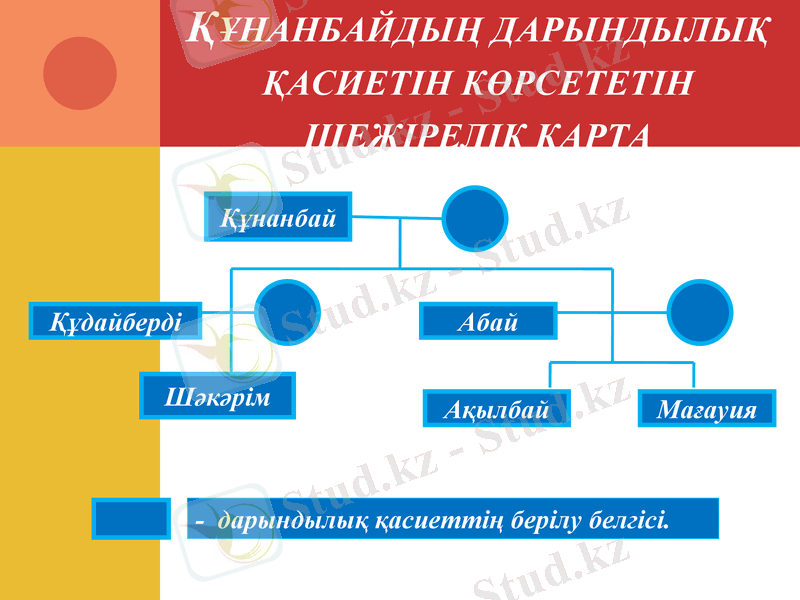 ҚҰНАНБАЙДЫҢ ДАРЫНДЫЛЫҚ ҚАСИЕТІН КӨРСЕТЕТІН ШЕЖІРЕЛІК КАРТА

Құнанбай

Құдайберді

Абай

Шәкәрім

Ақылбай

Мағауия

- дарындылық қасиеттің берілу белгісі.

Stud.kz - Stud.kz